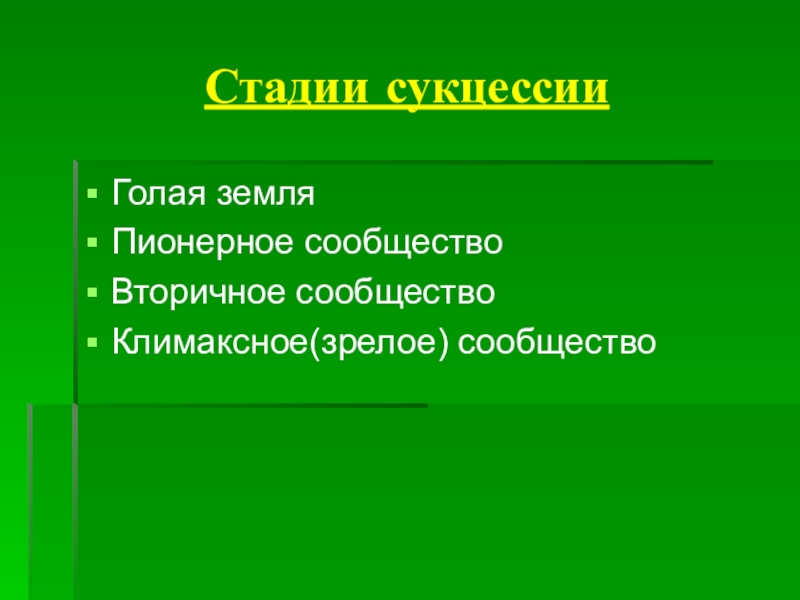 Стадии сукцессии

- Голая земля
- Пионерное сообщество
- Вторичное сообщество
- Климаксное(зрелое) сообщество